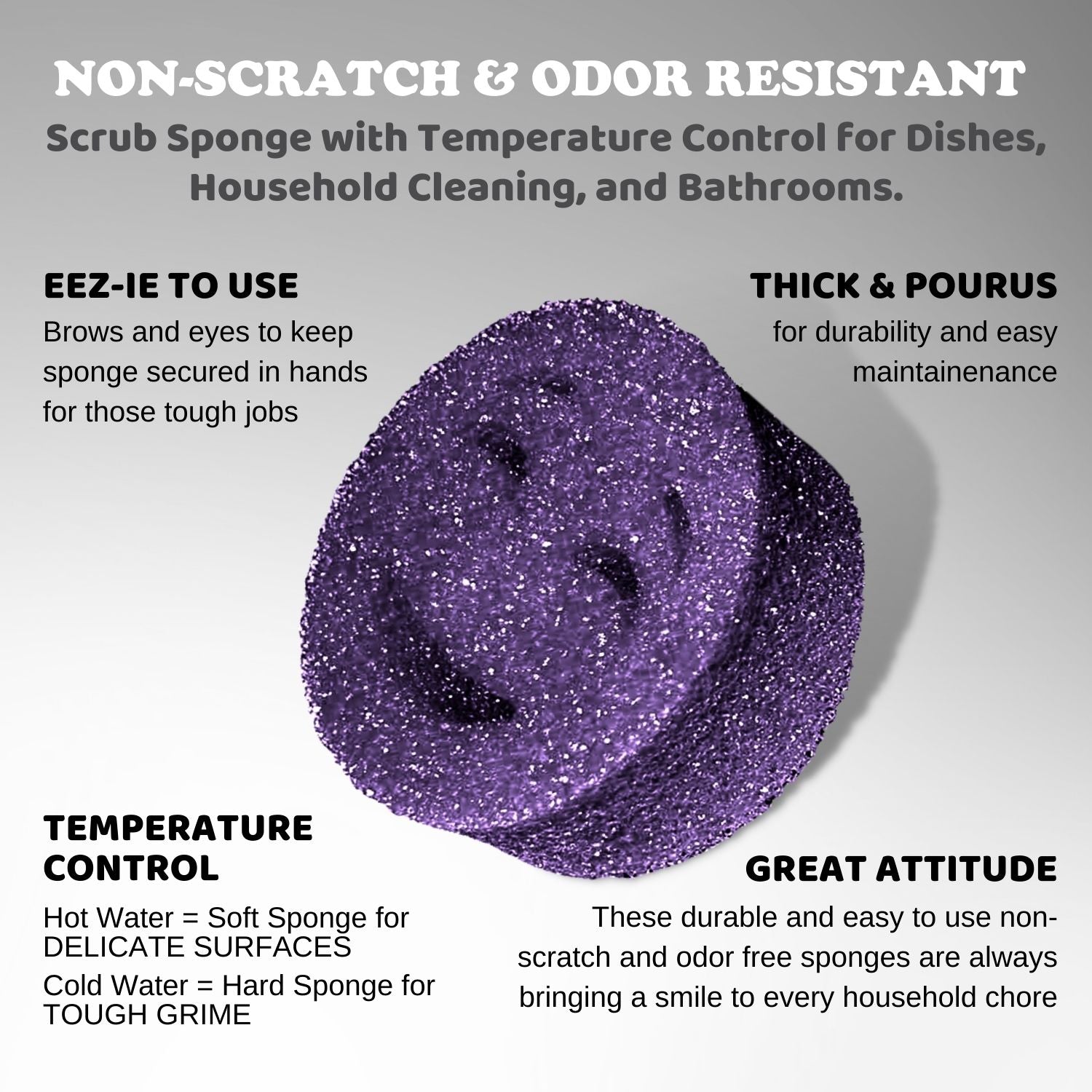 NON-SCRATCH & ODOR RESISTANT

Scrub Sponge with Temperature Control for Dishes, Household Cleaning, and Bathrooms.

EEZ-IE TO USE

Brows and eyes to keep sponge secured in hands for those tough jobs

THICK & POURUS

for durability and easy maintainenance

TEMPERATURE CONTROL

Hot Water = Soft Sponge for DELICATE SURFACES

Cold Water = Hard Sponge for TOUGH GRIME

GREAT ATTITUDE

These durable and easy to use non-scratch and odor free sponges are always bringing a smile to every household chore